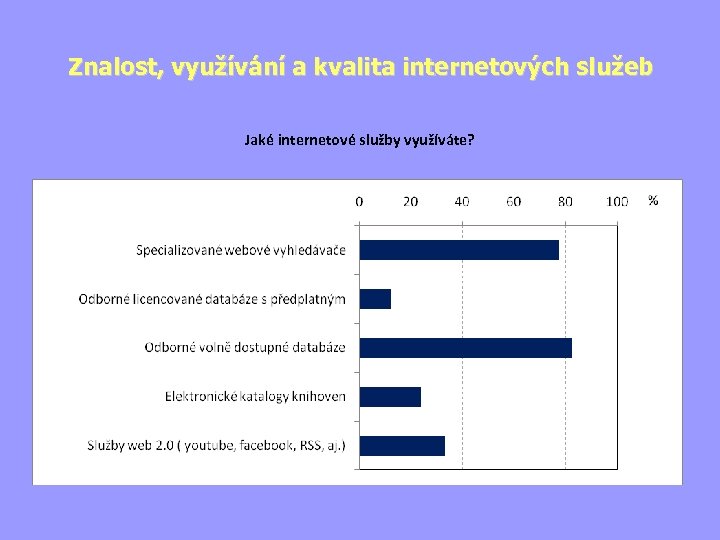 Znalost, využívání a kvalita internetových služeb

Jaké internetové služby využíváte?

0 20 40 60 80 100 %

Specializované webové vyhledávače

Odborné licencované databáze s předplatným

Odborné volně dostupné databáze

Elektronické katalogy knihoven

Služby web 2.0 ( youtube, facebook, RSS, aj.)